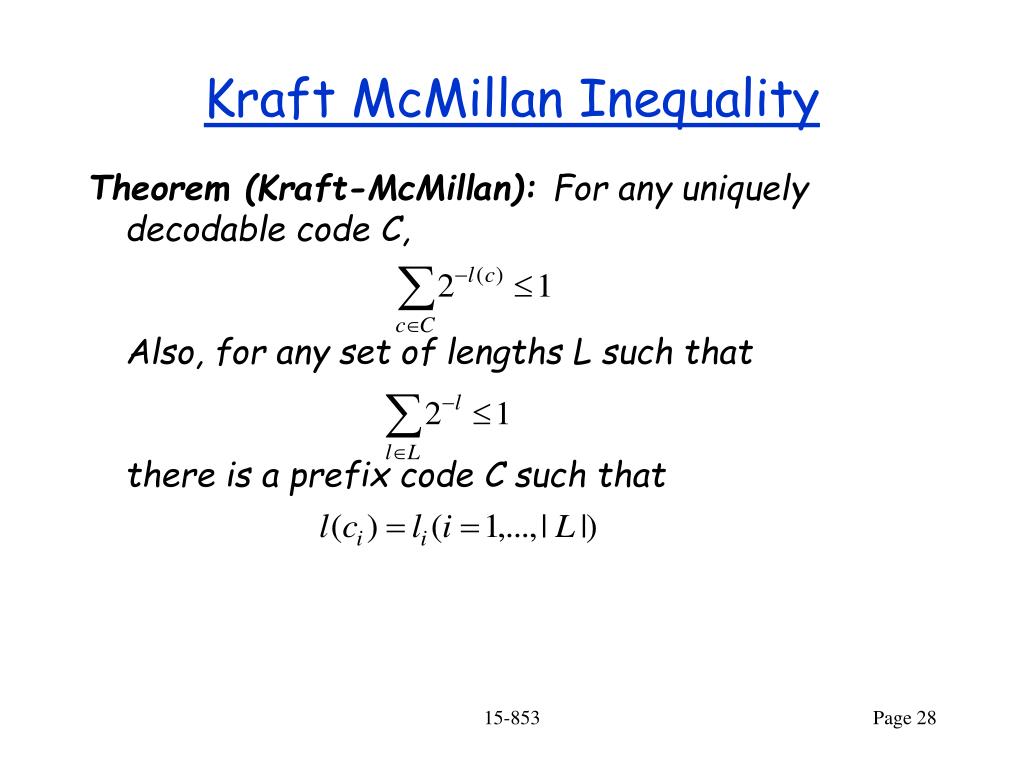 Kraft McMillan Inequality

Theorem (Kraft-McMillan): For any uniquely decodable code C,

$\sum_{c \in C} 2^{-l(c)} \leq 1$

Also, for any set of lengths L such that

$\sum_{l \in L} 2^{-l} \leq 1$

there is a prefix code C such that

$l(c_i) = l_i (i = 1,...,|L|)$

15-853

Page 28